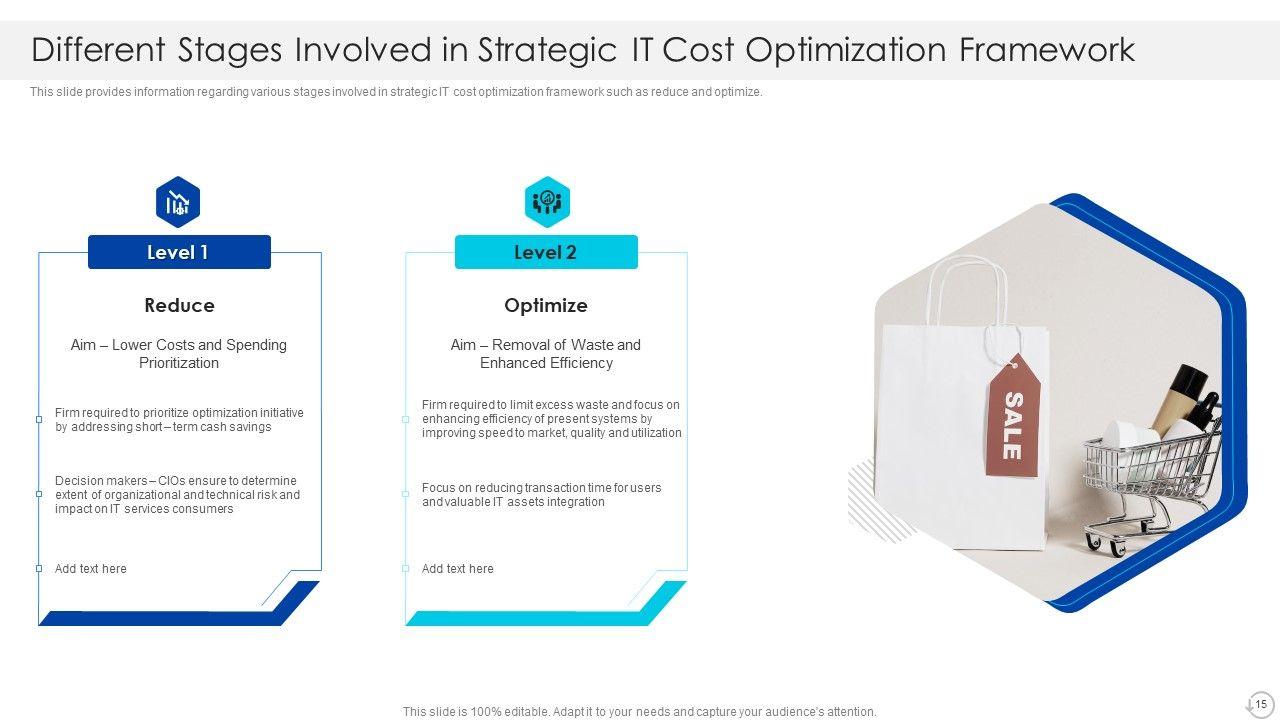 Different Stages Involved in Strategic IT Cost Optimization Framework

This slide provides information regarding various stages involved in strategic IT cost optimization framework such as reduce and optimize.

Level 1

Reduce

Aim – Lower Costs and Spending Prioritization

Firm required to prioritize optimization initiative by addressing short – term cash savings

Decision makers – CIOs ensure to determine extent of organizational and technical risk and impact on IT services consumers

Add text here

Level 2

Optimize

Aim – Removal of Waste and Enhanced Efficiency

Firm required to limit excess waste and focus on enhancing efficiency of present systems by improving speed to market, quality and utilization

Focus on reducing transaction time for users and valuable IT assets integration

Add text here

SALE

This slide is 100% editable. Adapt it to your needs and capture your audience's attention.

15